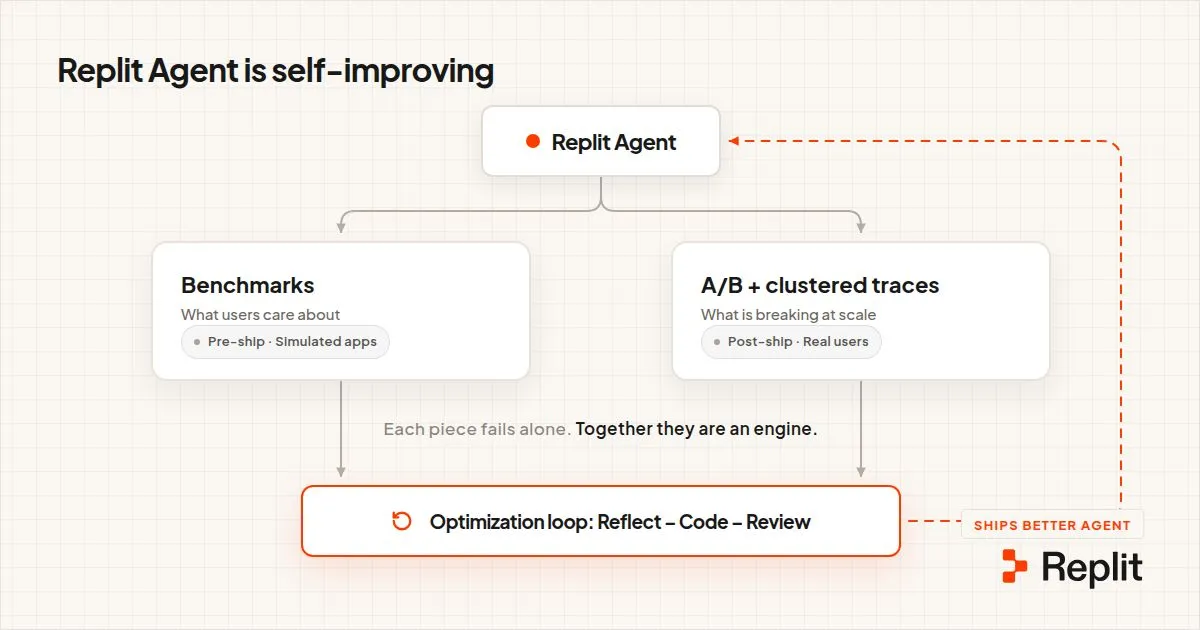 Replit Agent is self-improving

Replit Agent

Benchmarks
What users care about
Pre-ship · Simulated apps

A/B + clustered traces
What is breaking at scale
Post-ship · Real users

Each piece fails alone. Together they are an engine.

Optimization loop: Reflect – Code – Review

SHIPS BETTER AGENT

Replit